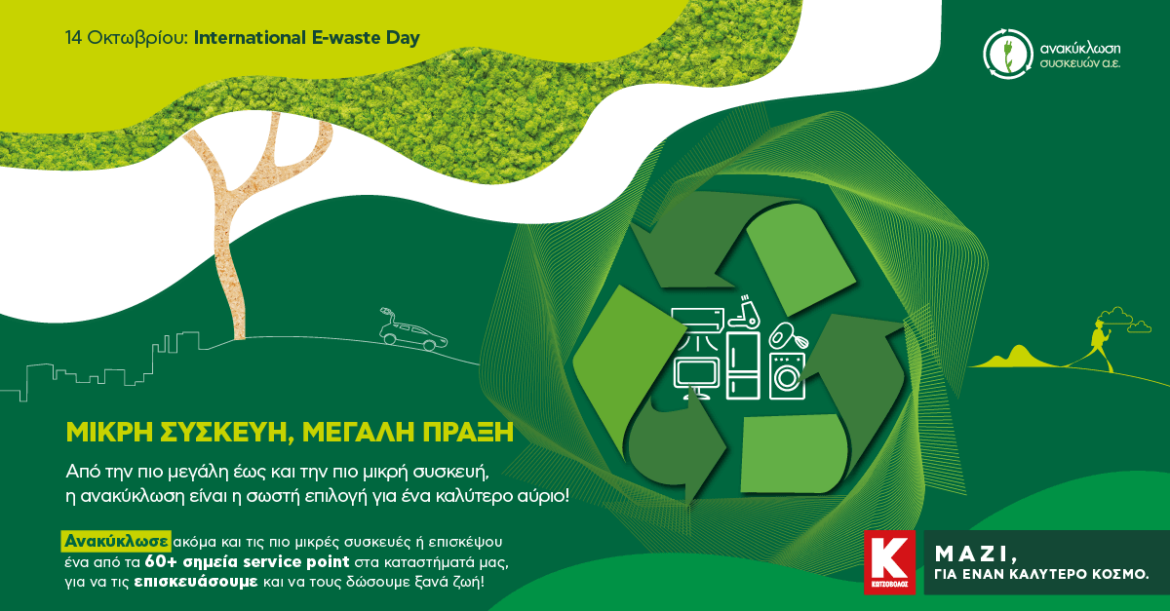 14 Οκτωβρίου: International E-waste Day

ανακύκλωση συσκευών α.ε.

ΜΙΚΡΗ ΣΥΣΚΕΥΗ, ΜΕΓΑΛΗ ΠΡΑΞΗ

Από την πιο μεγάλη έως και την πιο μικρή συσκευή, η ανακύκλωση είναι η σωστή επιλογή για ένα καλύτερο αύριο!

Ανακύκλωσε ακόμα και τις πιο μικρές συσκευές ή επισκέψου ένα από τα 60+ σημεία service point στα καταστήματά μας, για να τις επισκευάσουμε και να τους δώσουμε ξανά ζωή!

K ΚΩΤΣΟΒΟΛΟΣ

ΜΑΖΙ, ΓΙΑ ΕΝΑΝ ΚΑΛΥΤΕΡΟ ΚΟΣΜΟ.